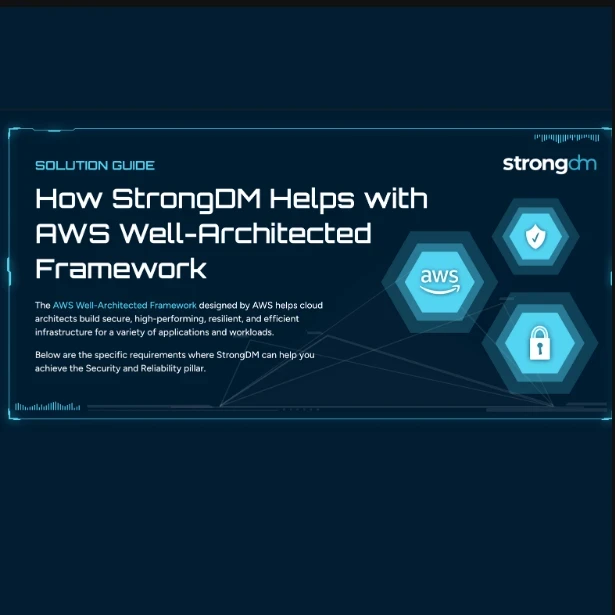 SOLUTION GUIDE

strongdm

How StrongDM Helps with AWS Well-Architected Framework

The AWS Well-Architected Framework designed by AWS helps cloud architects build secure, high-performing, resilient, and efficient infrastructure for a variety of applications and workloads.

Below are the specific requirements where StrongDM can help you achieve the Security and Reliability pillar.

aws